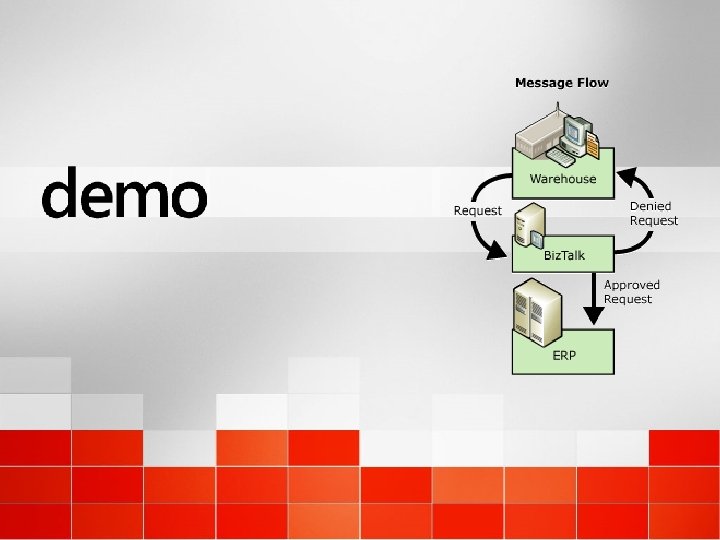 demo

Message Flow

Warehouse

Request

Denied Request

BizTalk

Approved Request

ERP